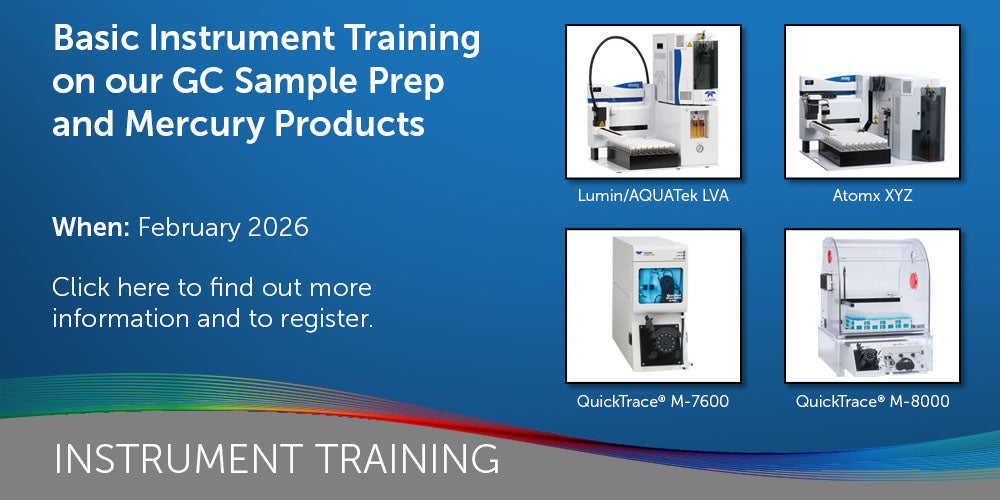 Basic Instrument Training on our GC Sample Prep and Mercury Products

When: February 2026

Click here to find out more information and to register.

Lumin/AQUATek LVA

Atomx XYZ

QuickTrace® M-7600

QuickTrace® M-8000

INSTRUMENT TRAINING